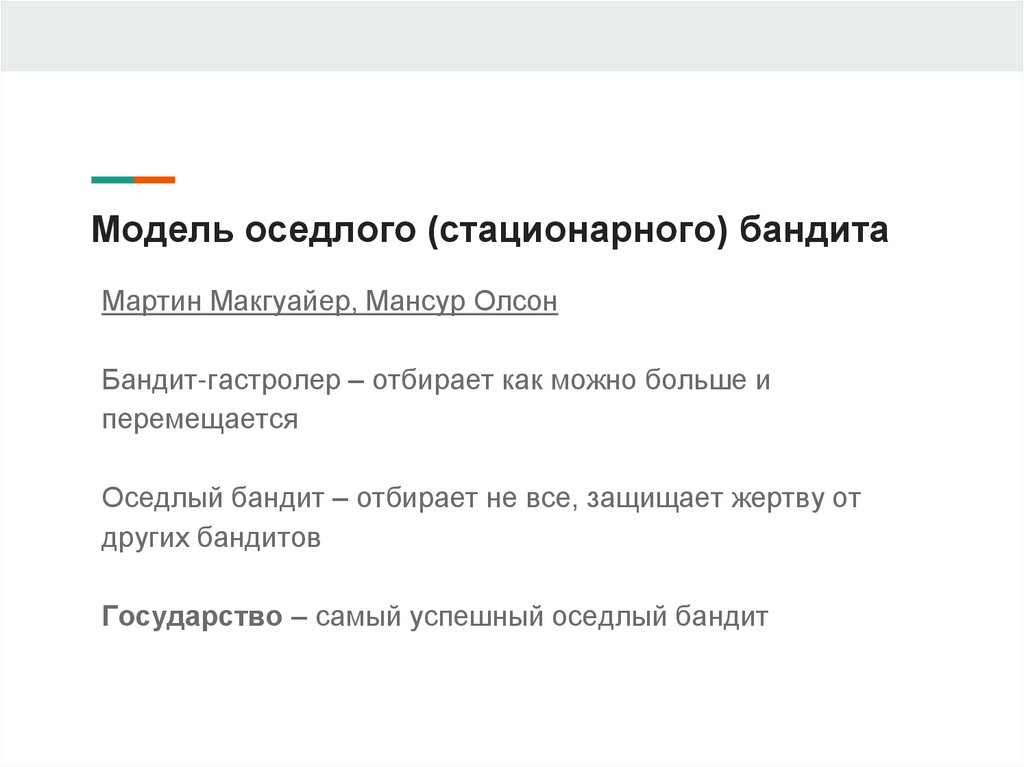 Модель оседлого (стационарного) бандита

Мартин Макгуайер, Мансур Олсон

Бандит-гастролер – отбирает как можно больше и перемещается

Оседлый бандит – отбирает не все, защищает жертву от других бандитов

Государство – самый успешный оседлый бандит